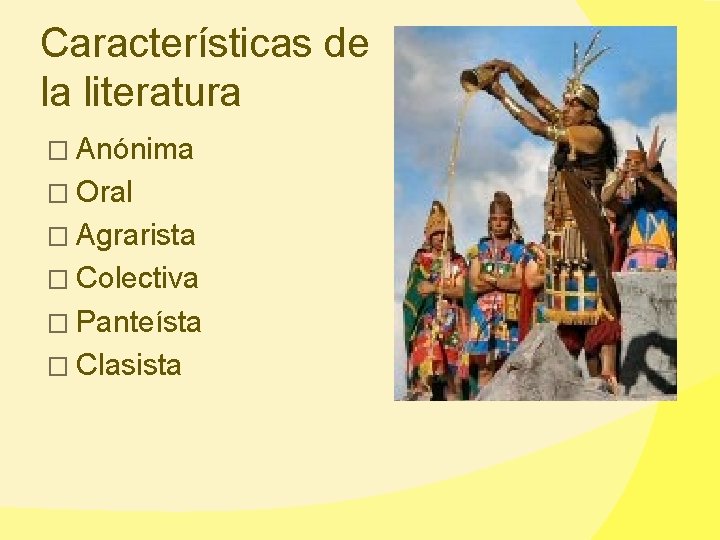 Características de la literatura

□ Anónima
□ Oral
□ Agrarista
□ Colectiva
□ Panteísta
□ Clasista